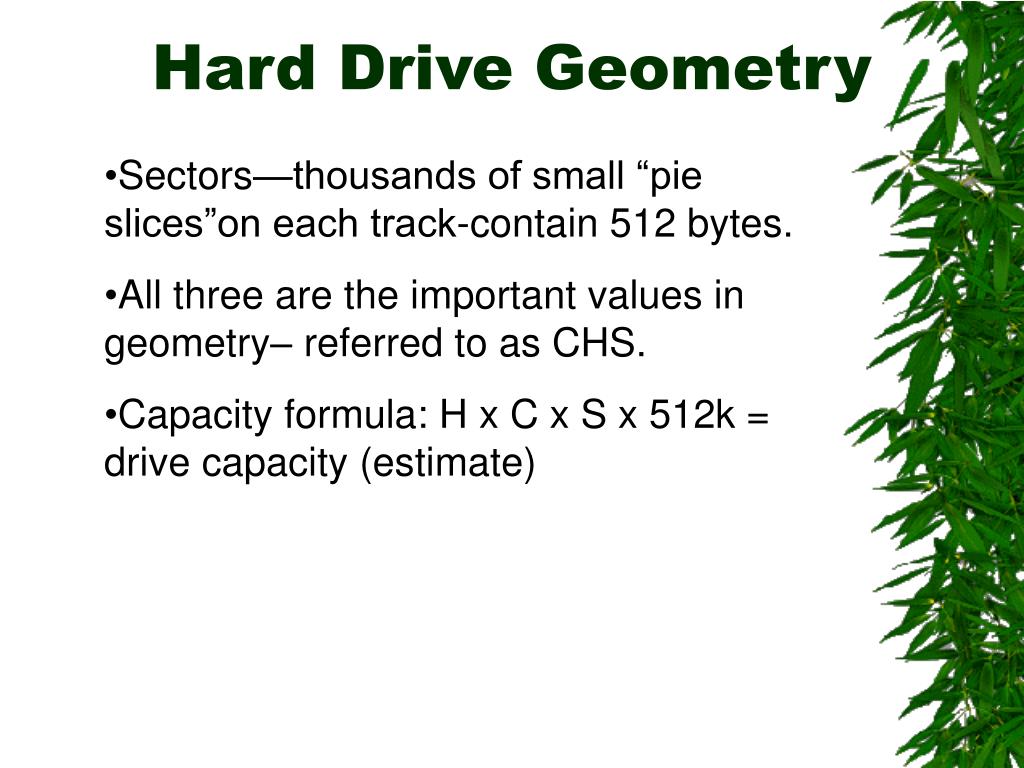 Hard Drive Geometry

•Sectors—thousands of small “pie slices”on each track-contain 512 bytes.

•All three are the important values in geometry– referred to as CHS.

•Capacity formula: H x C x S x 512k = drive capacity (estimate)